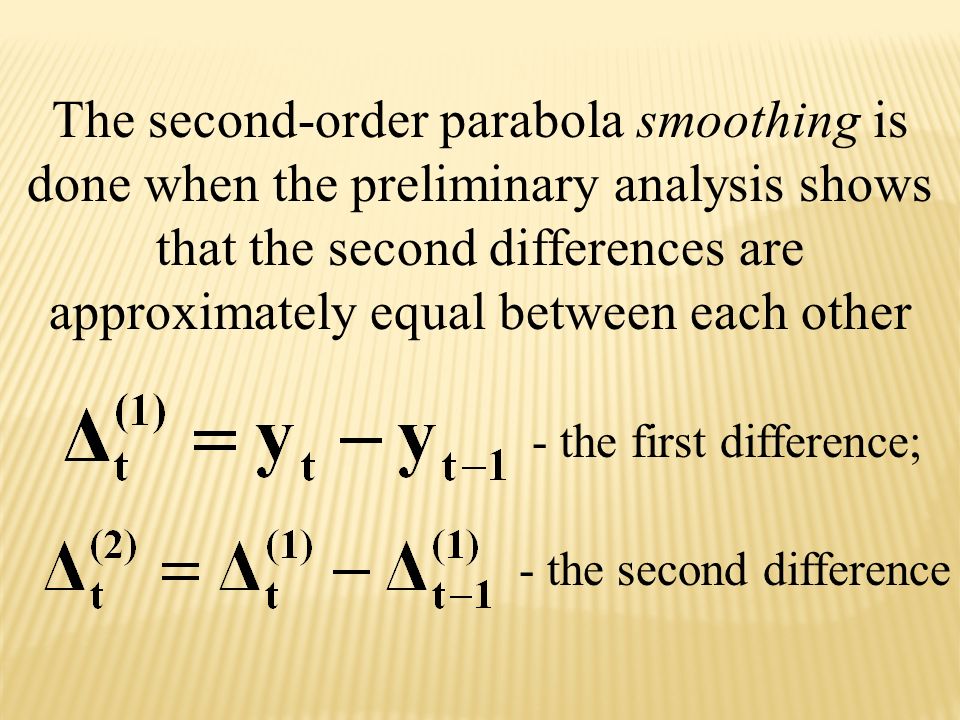 The second-order parabola smoothing is done when the preliminary analysis shows that the second differences are approximately equal between each other

$\Delta_t^{(1)} = y_t - y_{t-1}$ - the first difference;

$\Delta_t^{(2)} = \Delta_t^{(1)} - \Delta_{t-1}^{(1)}$ - the second difference